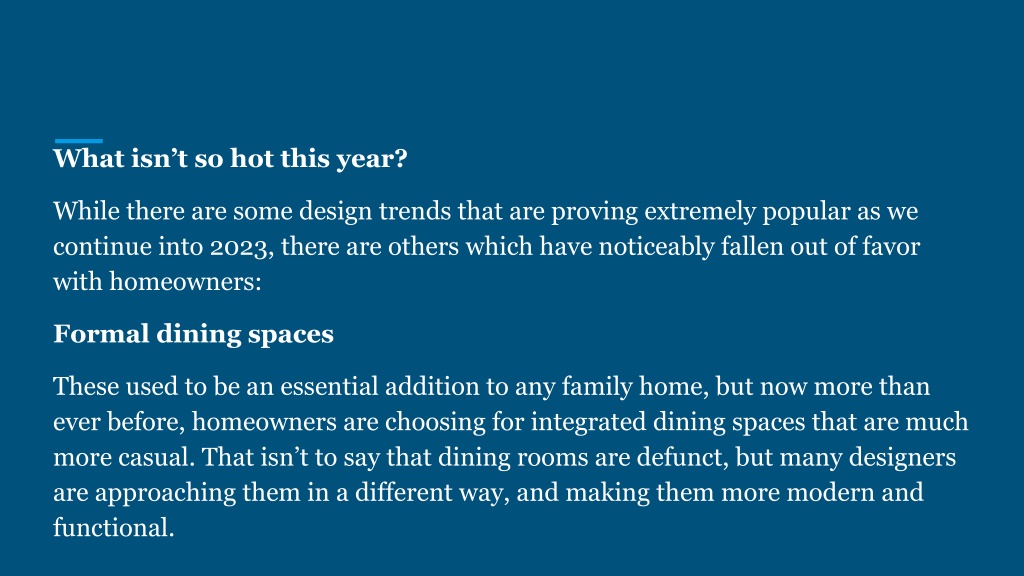 What isn’t so hot this year?

While there are some design trends that are proving extremely popular as we continue into 2023, there are others which have noticeably fallen out of favor with homeowners:

Formal dining spaces

These used to be an essential addition to any family home, but now more than ever before, homeowners are choosing for integrated dining spaces that are much more casual. That isn’t to say that dining rooms are defunct, but many designers are approaching them in a different way, and making them more modern and functional.